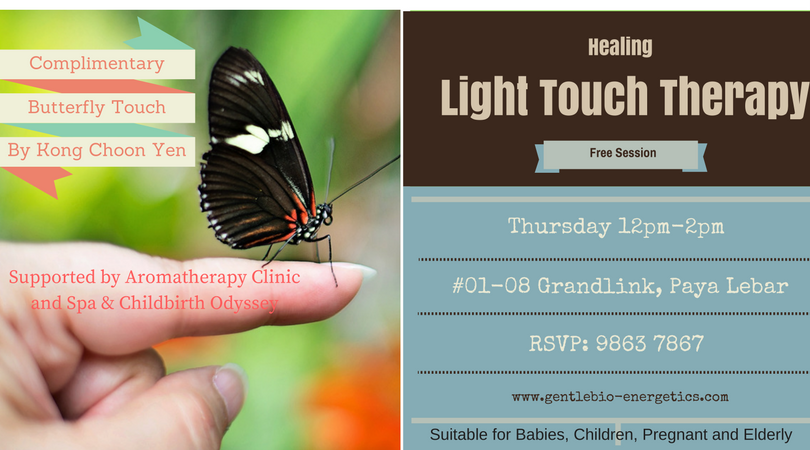 Complimentary

Butterfly Touch

By Kong Choon Yen

Supported by Aromatherapy Clinic and Spa & Childbirth Odyssey

Healing

Light Touch Therapy

Free Session

Thursday 12pm-2pm

#01-08 Grandlink, Paya Lebar

RSVP: 9863 7867

www.gentlebio-energetics.com

Suitable for Babies, Children, Pregnant and Elderly